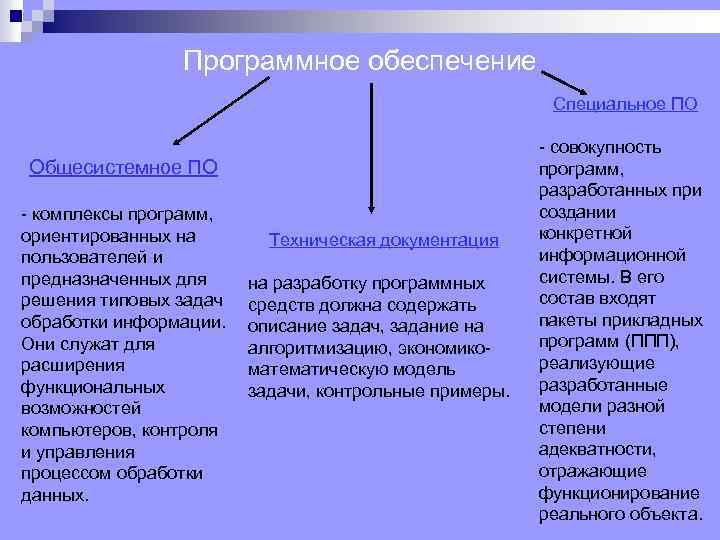 Программное обеспечение

Общесистемное ПО

- комплексы программ, ориентированных на пользователей и предназначенных для решения типовых задач обработки информации. Они служат для расширения функциональных возможностей компьютеров, контроля и управления процессом обработки данных.

Техническая документация

на разработку программных средств должна содержать описание задач, задание на алгоритмизацию, экономико-математическую модель задачи, контрольные примеры.

Специальное ПО

- совокупность программ, разработанных при создании конкретной информационной системы. В его состав входят пакеты прикладных программ (ППП), реализующие разработанные модели разной степени адекватности, отражающие функционирование реального объекта.